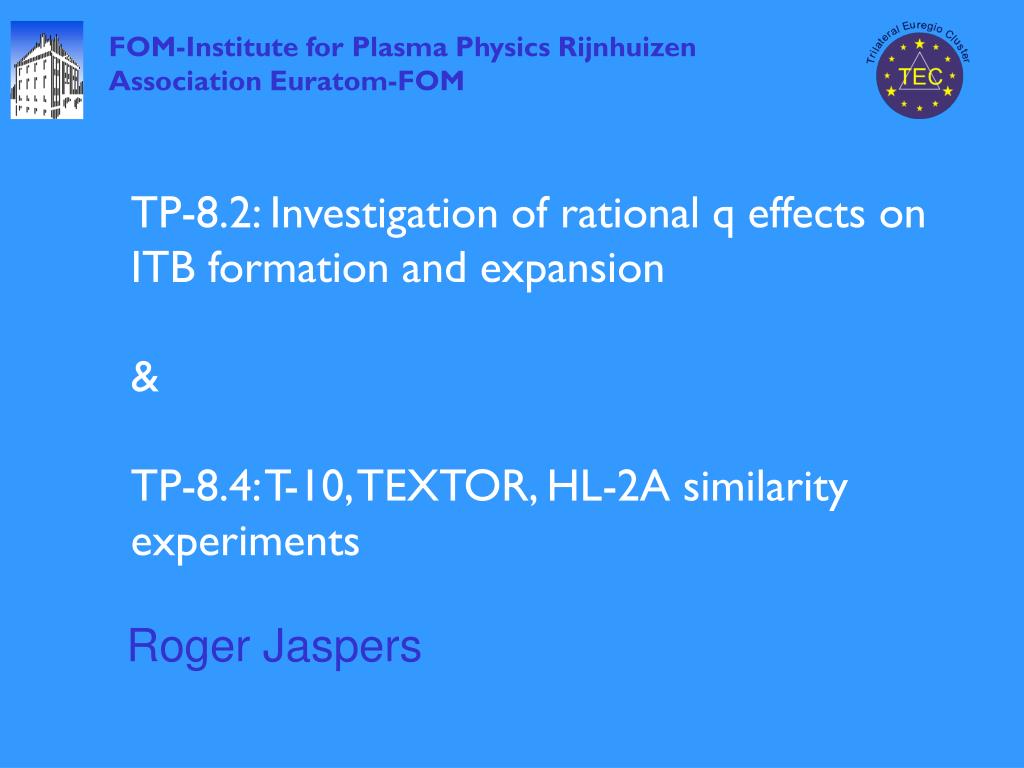 FOM-Institute for Plasma Physics Rijnhuizen
Association Euratom-FOM

Trilateral Euregio Cluster
TEC

TP-8.2: Investigation of rational q effects on ITB formation and expansion

&

TP-8.4: T-10, TEXTOR, HL-2A similarity experiments

Roger Jaspers